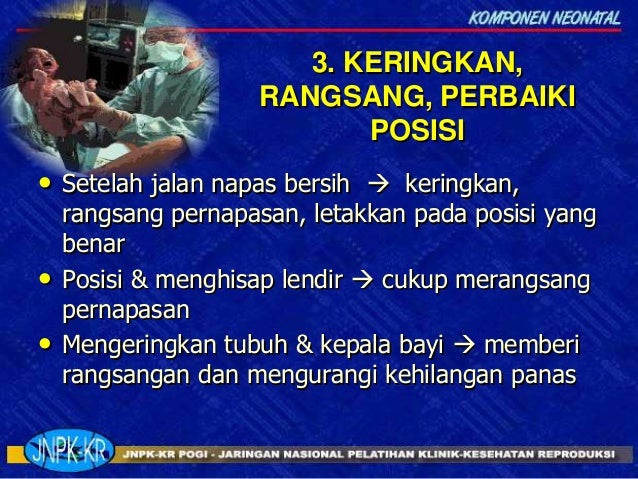 KOMPONEN NEONATAL

3. KERINGKAN, RANGSANG, PERBAIKI POSISI

• Setelah jalan napas bersih → keringkan, rangsang pernapasan, letakkan pada posisi yang benar
• Posisi & menghisap lendir → cukup merangsang pernapasan
• Mengeringkan tubuh & kepala bayi → memberi rangsangan dan mengurangi kehilangan panas

JNPK-KR

JNPK-KR POGI - JARINGAN NASIONAL PELATIHAN KLINIK-KESEHATAN REPRODUKSI